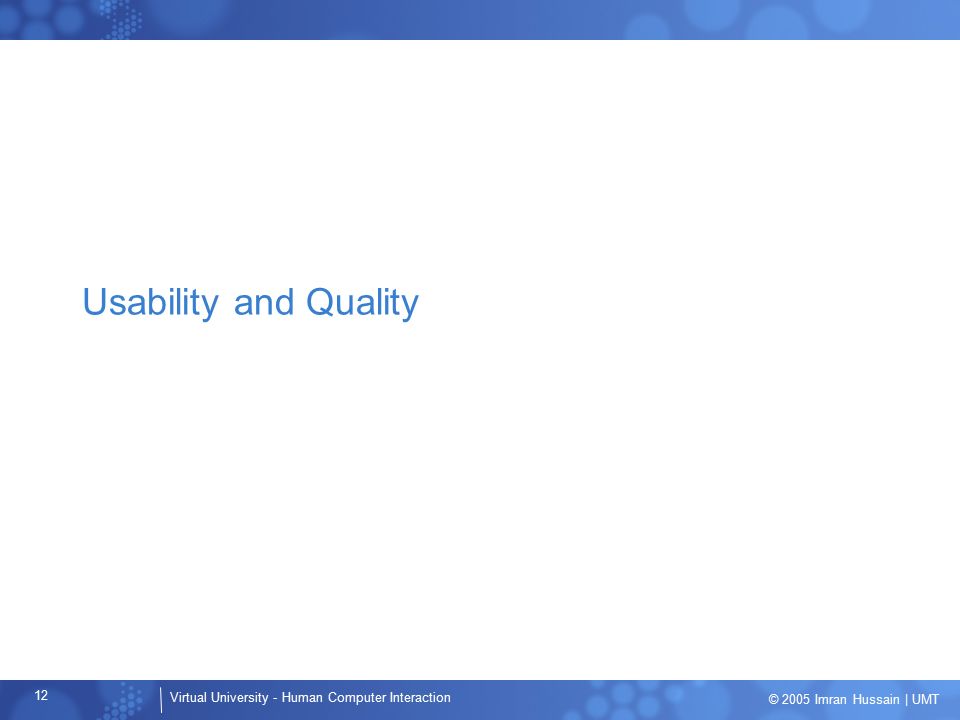 Usability and Quality

12

Virtual University - Human Computer Interaction

© 2005 Imran Hussain | UMT